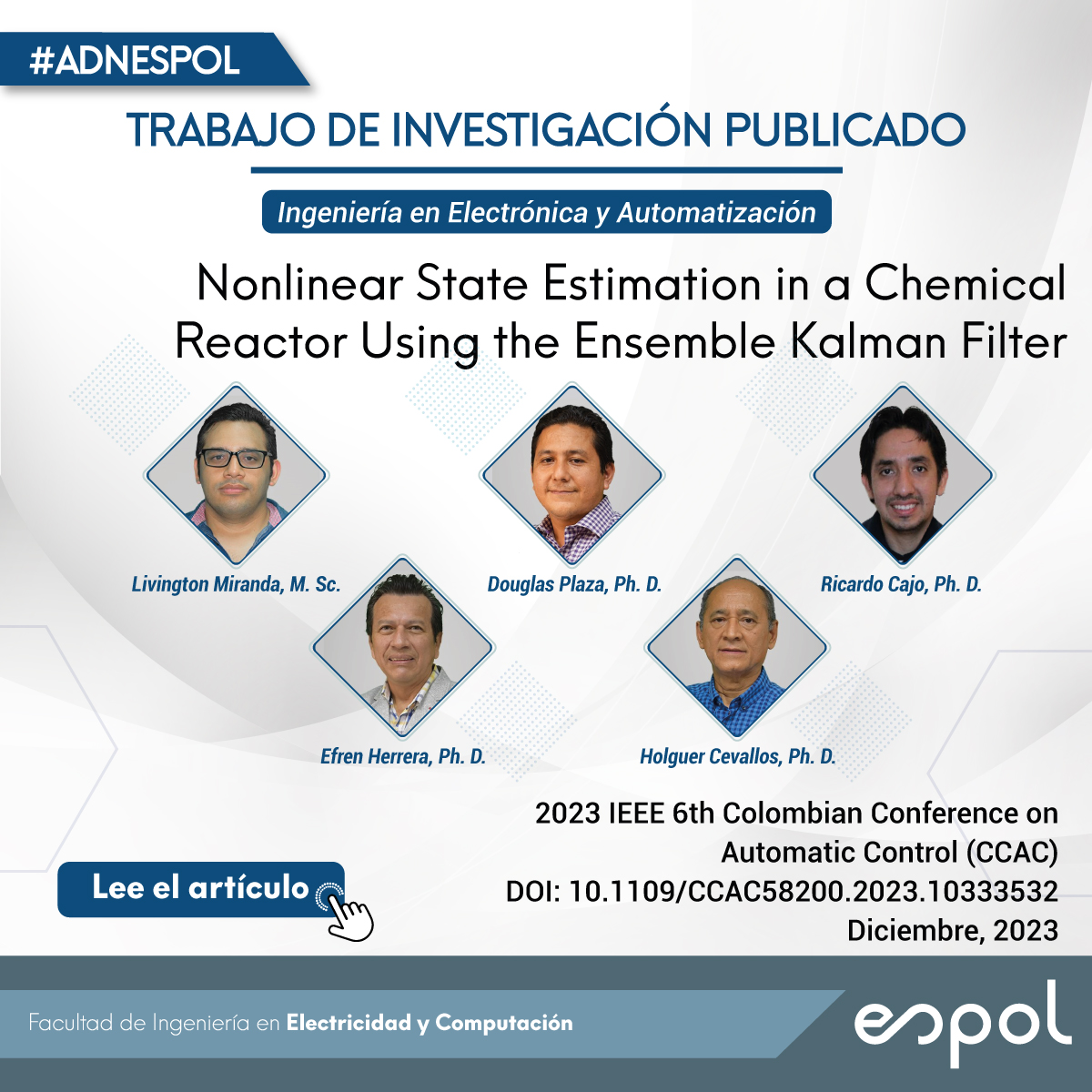 #ADNESPOL

TRABAJO DE INVESTIGACIÓN PUBLICADO

Ingeniería en Electrónica y Automatización

Nonlinear State Estimation in a Chemical Reactor Using the Ensemble Kalman Filter

Livington Miranda, M. Sc.

Douglas Plaza, Ph. D.

Ricardo Cajo, Ph. D.

Efren Herrera, Ph. D.

Holguer Cevallos, Ph. D.

2023 IEEE 6th Colombian Conference on Automatic Control (CCAC)
DOI: 10.1109/CCAC58200.2023.10333532
Diciembre, 2023

Lee el artículo

Facultad de Ingeniería en Electricidad y Computación

espol